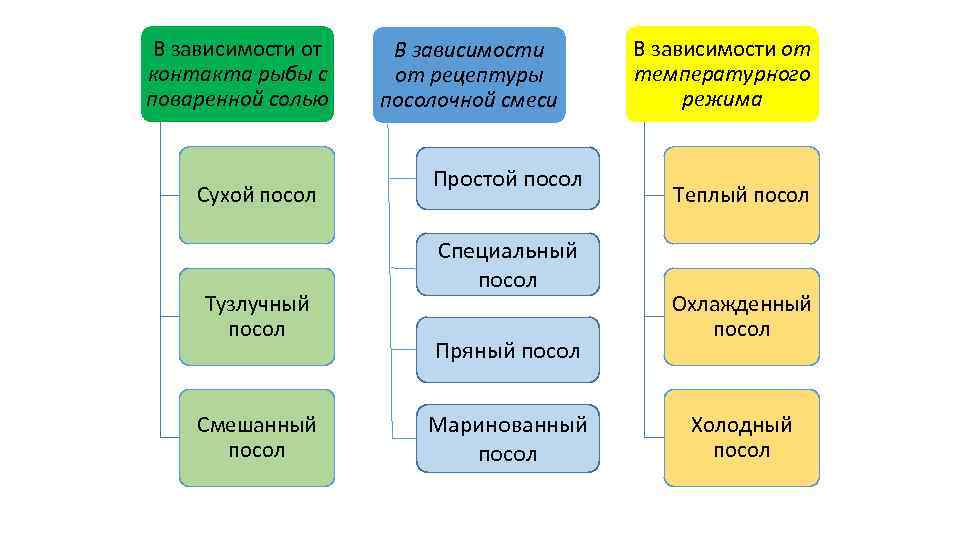 В зависимости от контакта рыбы с поваренной солью

Сухой посол

Тузлучный посол

Смешанный посол

В зависимости от рецептуры посолочной смеси

Простой посол

Специальный посол

Пряный посол

Маринованный посол

В зависимости от температурного режима

Теплый посол

Охлажденный посол

Холодный посол